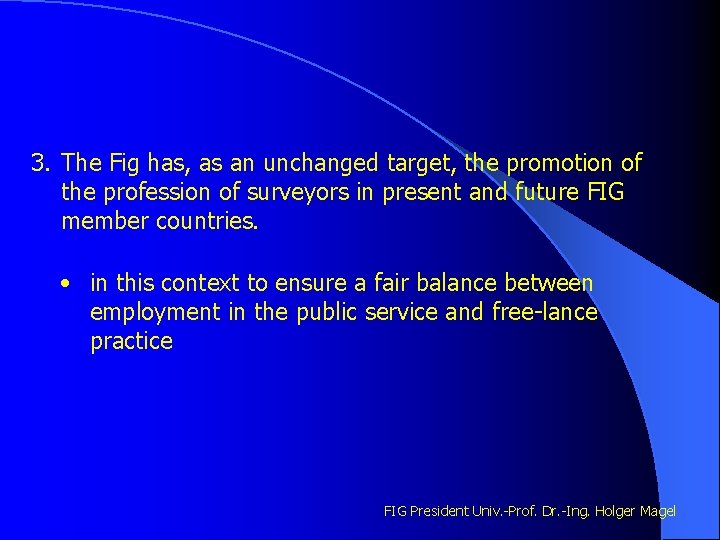 3. The Fig has, as an unchanged target, the promotion of the profession of surveyors in present and future FIG member countries.

• in this context to ensure a fair balance between employment in the public service and free-lance practice

FIG President Univ.-Prof. Dr.-Ing. Holger Magel